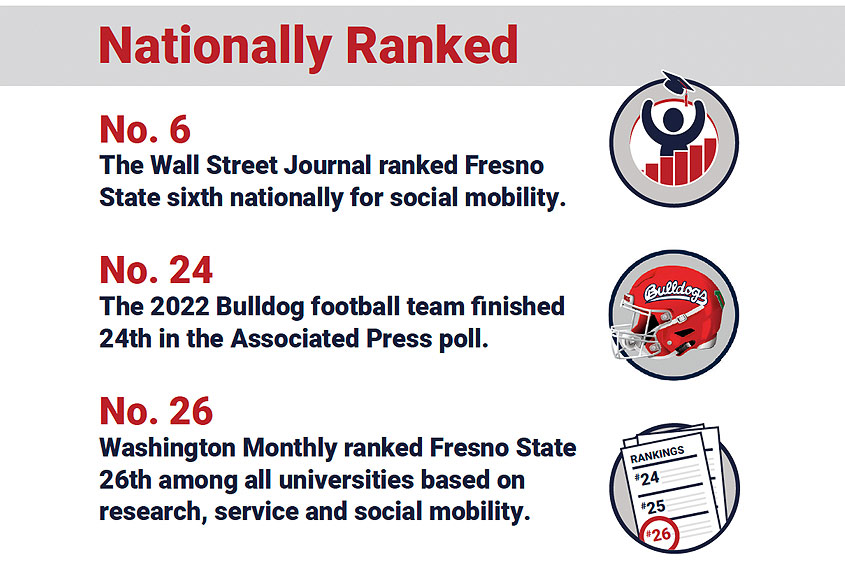 Nationally Ranked

No. 6
The Wall Street Journal ranked Fresno State sixth nationally for social mobility.

No. 24
The 2022 Bulldog football team finished 24th in the Associated Press poll.

Bulldogs

No. 26
Washington Monthly ranked Fresno State 26th among all universities based on research, service and social mobility.

RANKINGS
#24
#25
#26